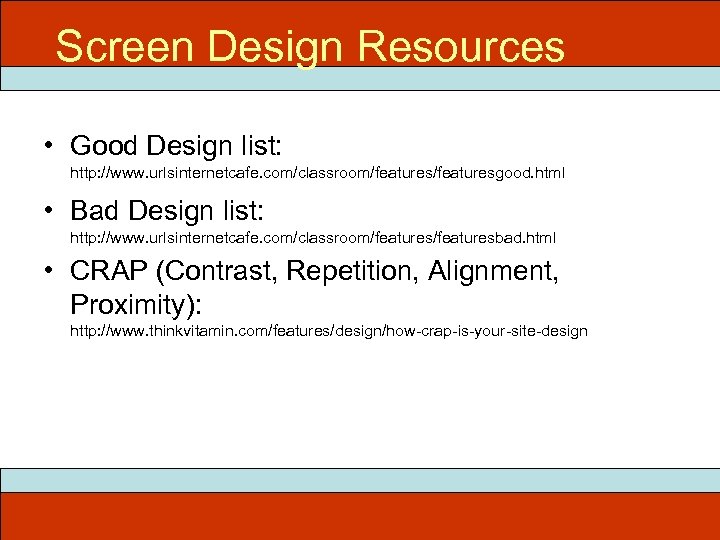 Screen Design Resources

• Good Design list: http://www.urlsinternetcafe.com/classroom/features/featuresgood.html

• Bad Design list: http://www.urlsinternetcafe.com/classroom/features/featuresbad.html

• CRAP (Contrast, Repetition, Alignment, Proximity): http://www.thinkvitamin.com/features/design/how-crap-is-your-site-design